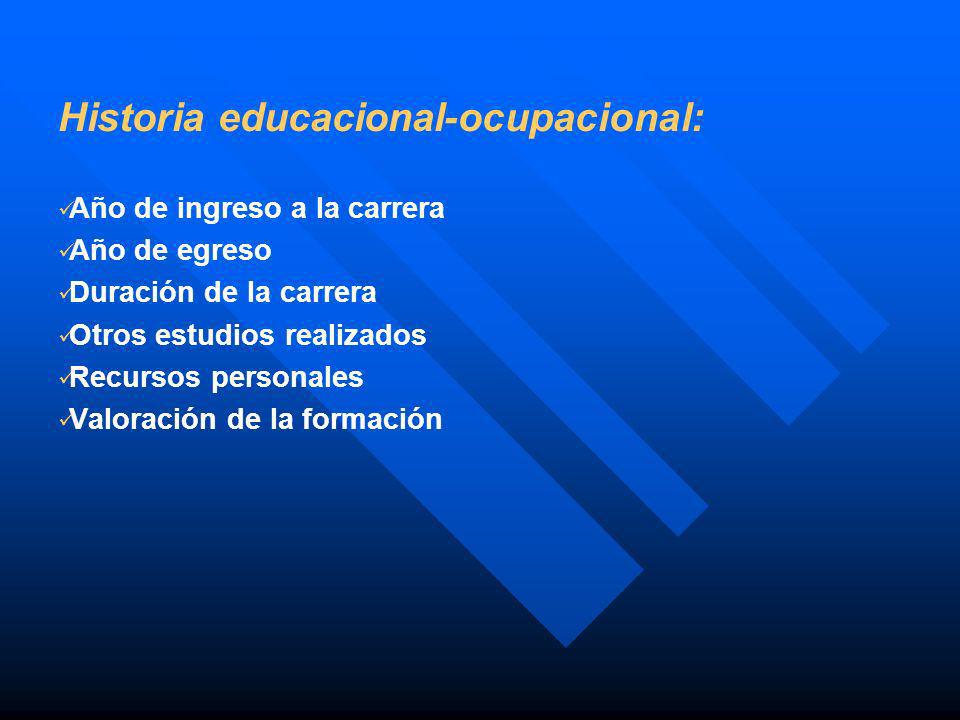 Historia educacional-ocupacional:

✓Año de ingreso a la carrera
✓Año de egreso
✓Duración de la carrera
✓Otros estudios realizados
✓Recursos personales
✓Valoración de la formación